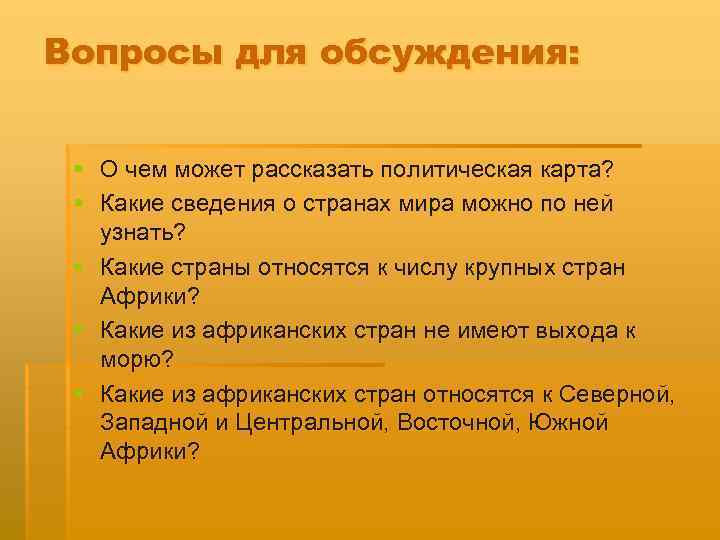 Вопросы для обсуждения:

- О чем может рассказать политическая карта?
- Какие сведения о странах мира можно по ней узнать?
- Какие страны относятся к числу крупных стран Африки?
- Какие из африканских стран не имеют выхода к морю?
- Какие из африканских стран относятся к Северной, Западной и Центральной, Восточной, Южной Африки?